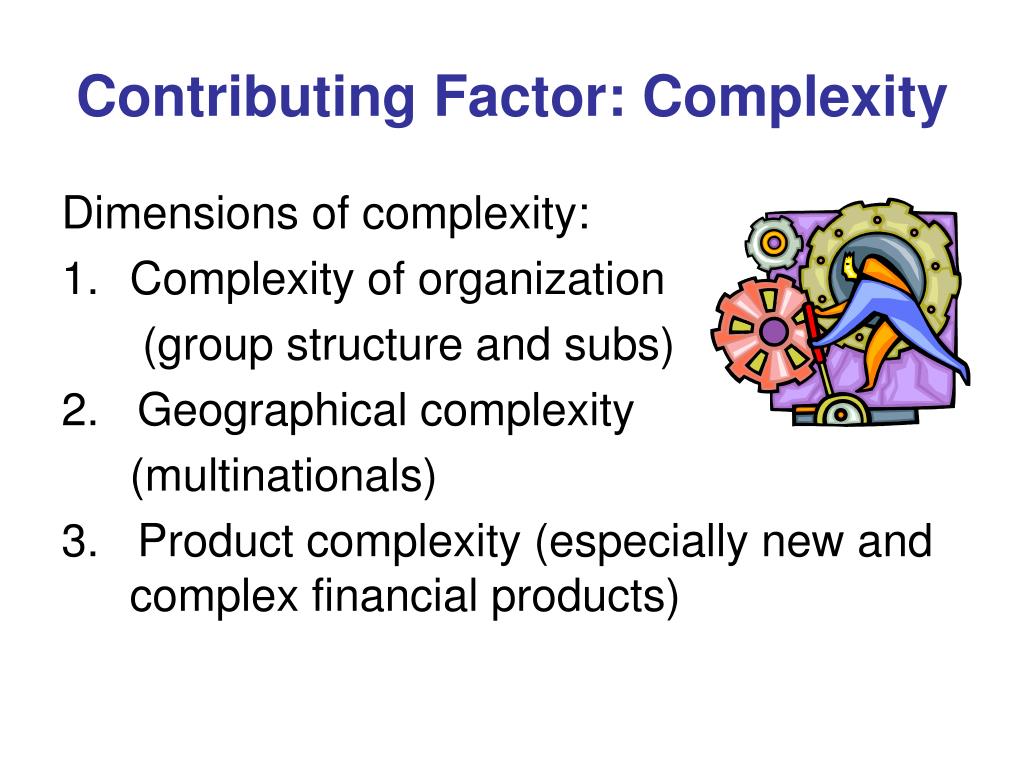 Contributing Factor: Complexity

Dimensions of complexity:

1. Complexity of organization (group structure and subs)
2. Geographical complexity (multinationals)
3. Product complexity (especially new and complex financial products)